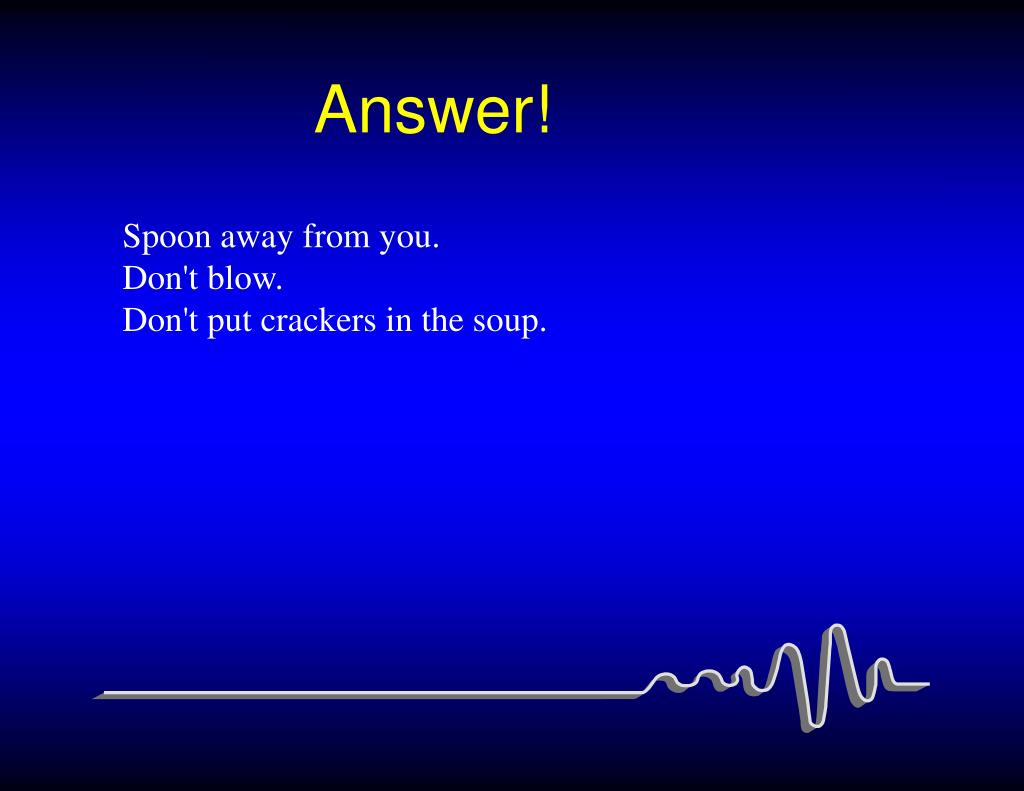 Answer!

Spoon away from you.
Don't blow.
Don't put crackers in the soup.